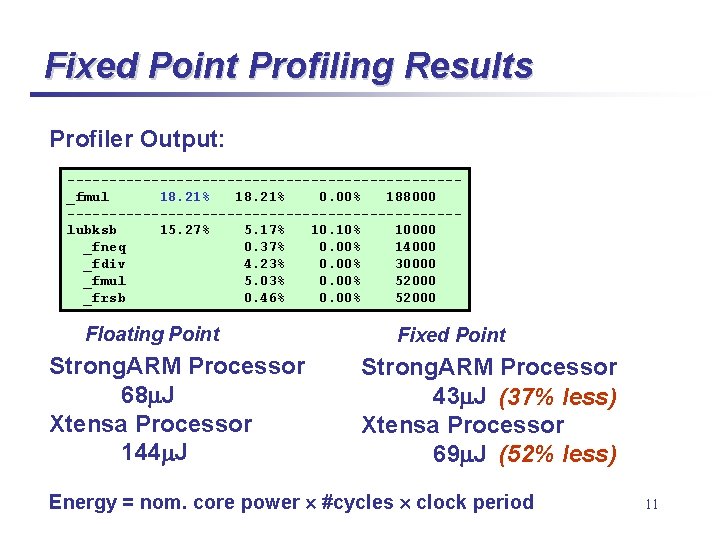 Fixed Point Profiling Results

Profiler Output:

| | | | | |
|---|---|---|---|---|
| _fmul | 18.21% | 18.21% | 0.00% | 188000 |
| lubksb | 15.27% | 5.17% | 10.10% | 10000 |
| _fneq | | 0.37% | 0.00% | 14000 |
| _fdiv | | 4.23% | 0.00% | 30000 |
| _fmul | | 5.03% | 0.00% | 52000 |
| _frsb | | 0.46% | 0.00% | 52000 |

Floating Point

StrongARM Processor
68μJ
Xtensa Processor
144μJ

Fixed Point

StrongARM Processor
43μJ (37% less)
Xtensa Processor
69μJ (52% less)

Energy = nom. core power × #cycles × clock period

11